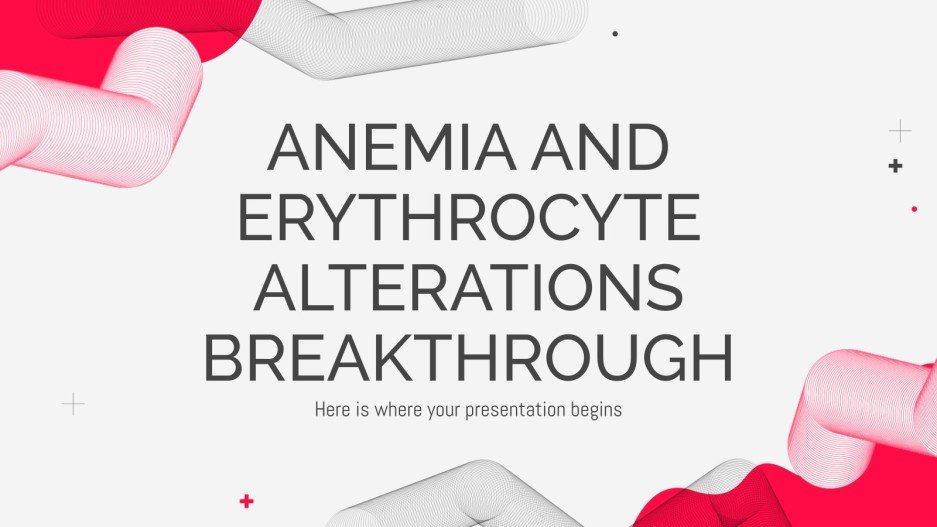 ANEMIA AND ERYTHROCYTE ALTERATIONS BREAKTHROUGH

Here is where your presentation begins